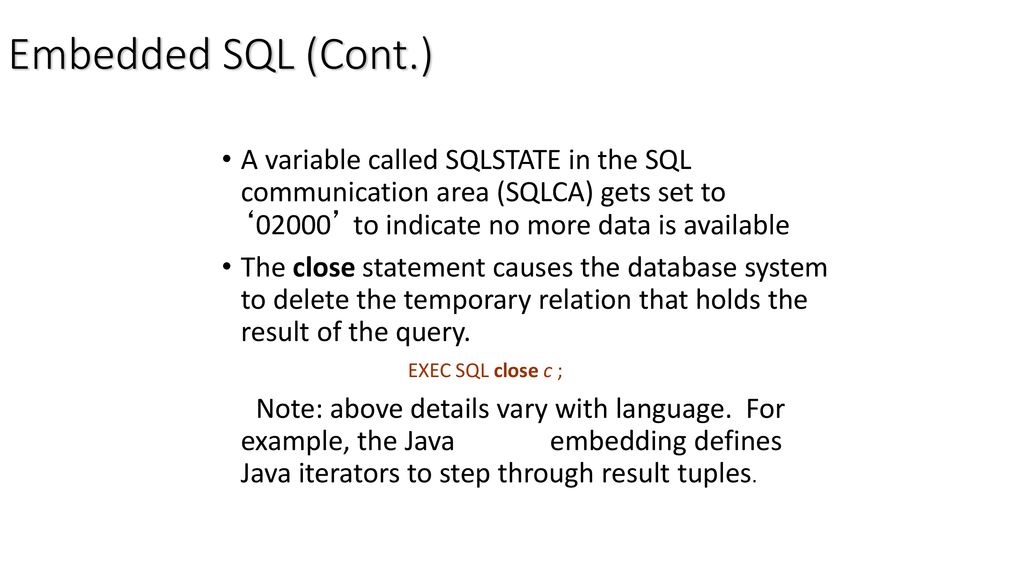 Embedded SQL (Cont.)

• A variable called SQLSTATE in the SQL communication area (SQLCA) gets set to ‘02000’ to indicate no more data is available

• The close statement causes the database system to delete the temporary relation that holds the result of the query.

EXEC SQL close c ;

Note: above details vary with language. For example, the Java embedding defines Java iterators to step through result tuples.